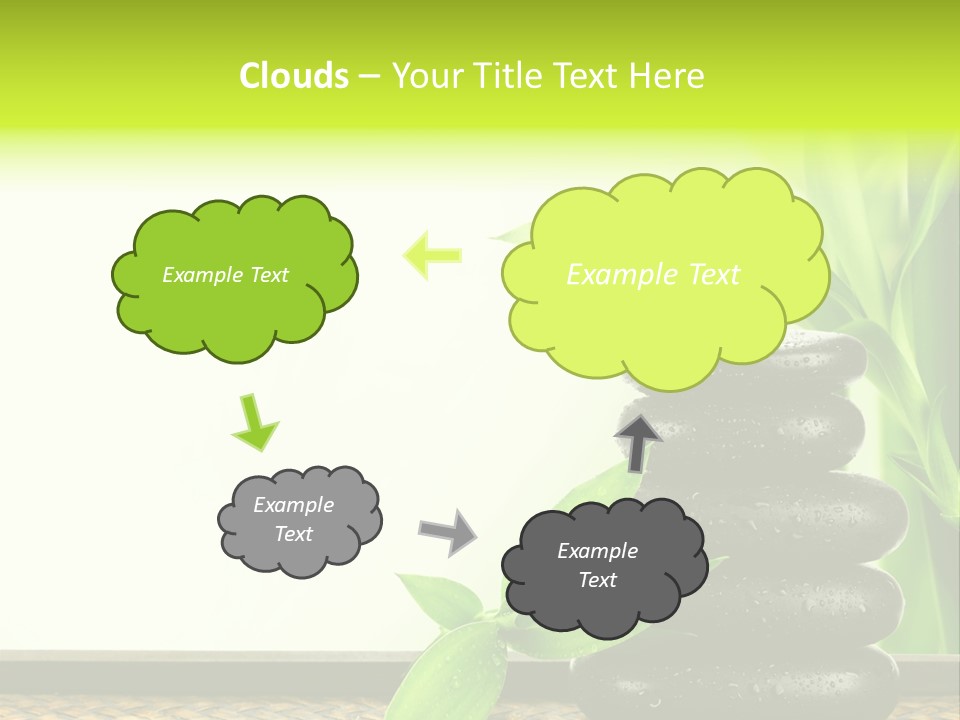 Clouds – Your Title Text Here

Example Text

Example Text

Example Text

Example Text